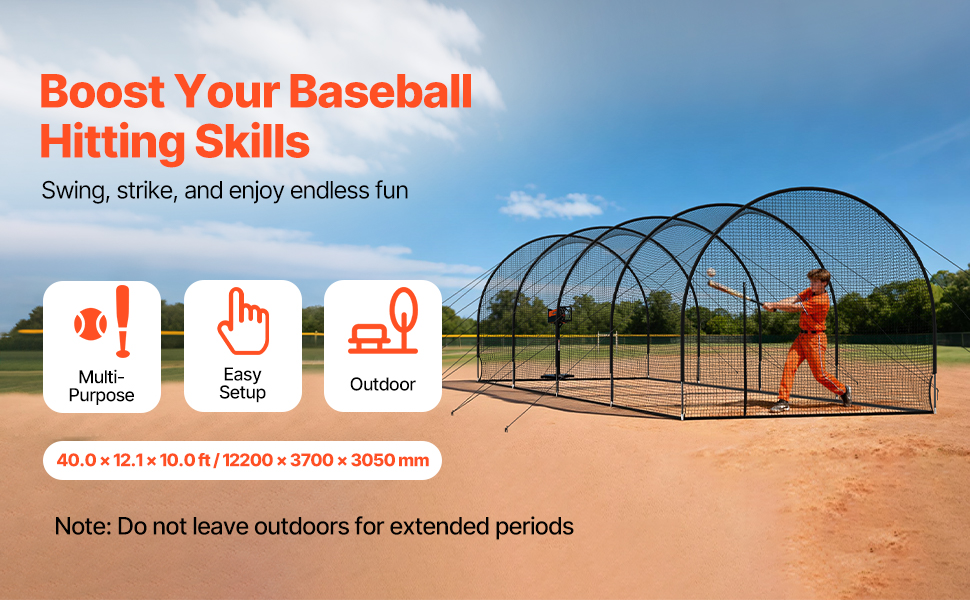 Boost Your Baseball Hitting Skills

Swing, strike, and enjoy endless fun

Multi-Purpose

Easy Setup

Outdoor

40.0 × 12.1 × 10.0 ft / 12200 × 3700 × 3050 mm

Note: Do not leave outdoors for extended periods